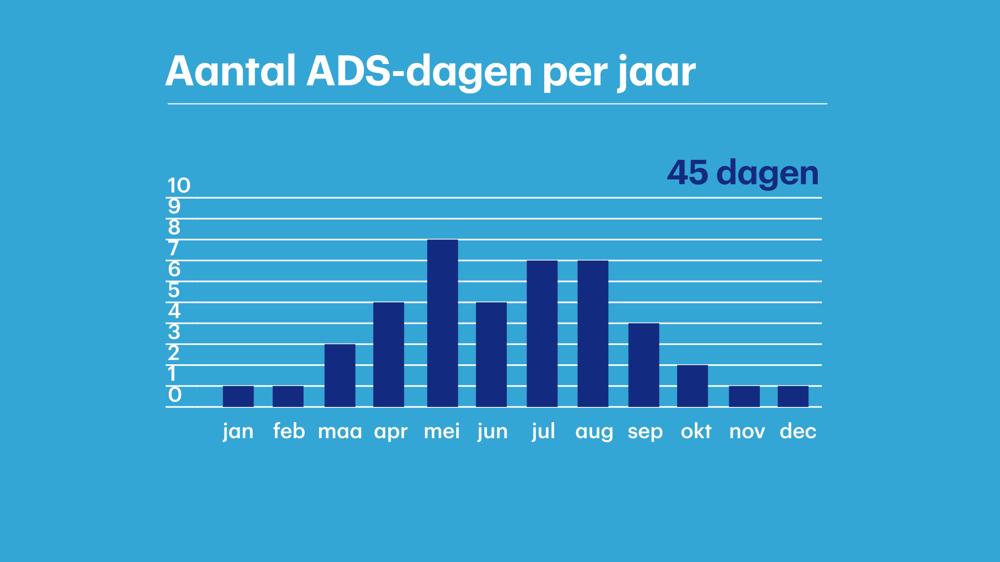 Aantal ADS-dagen per jaar

45 dagen

10
9
8
7
6
5
4
3
2
1
0

jan feb maa apr mei jun jul aug sep okt nov dec